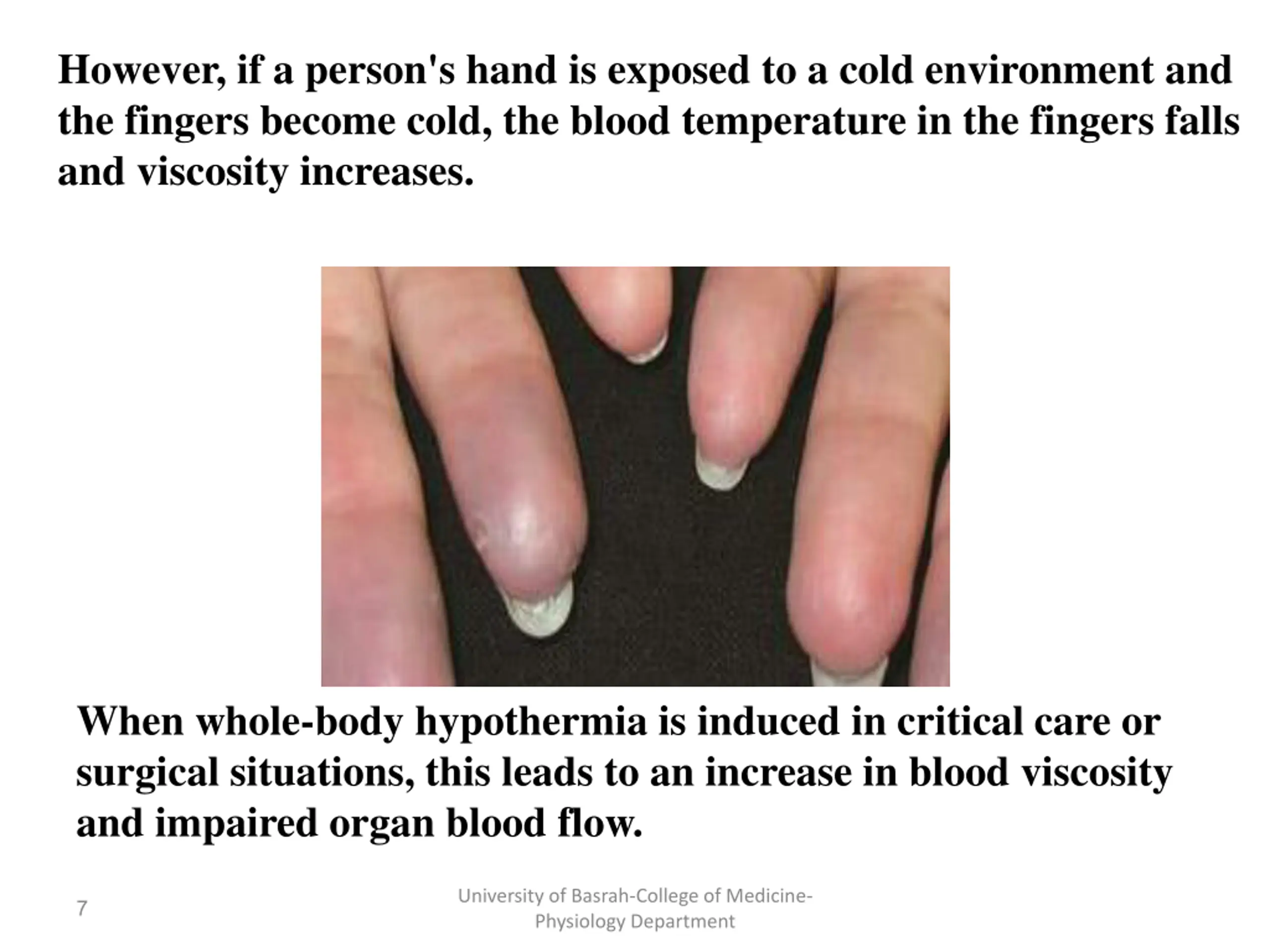 However, if a person's hand is exposed to a cold environment and the fingers become cold, the blood temperature in the fingers falls and viscosity increases.

When whole-body hypothermia is induced in critical care or surgical situations, this leads to an increase in blood viscosity and impaired organ blood flow.

7

University of Basrah-College of Medicine-Physiology Department